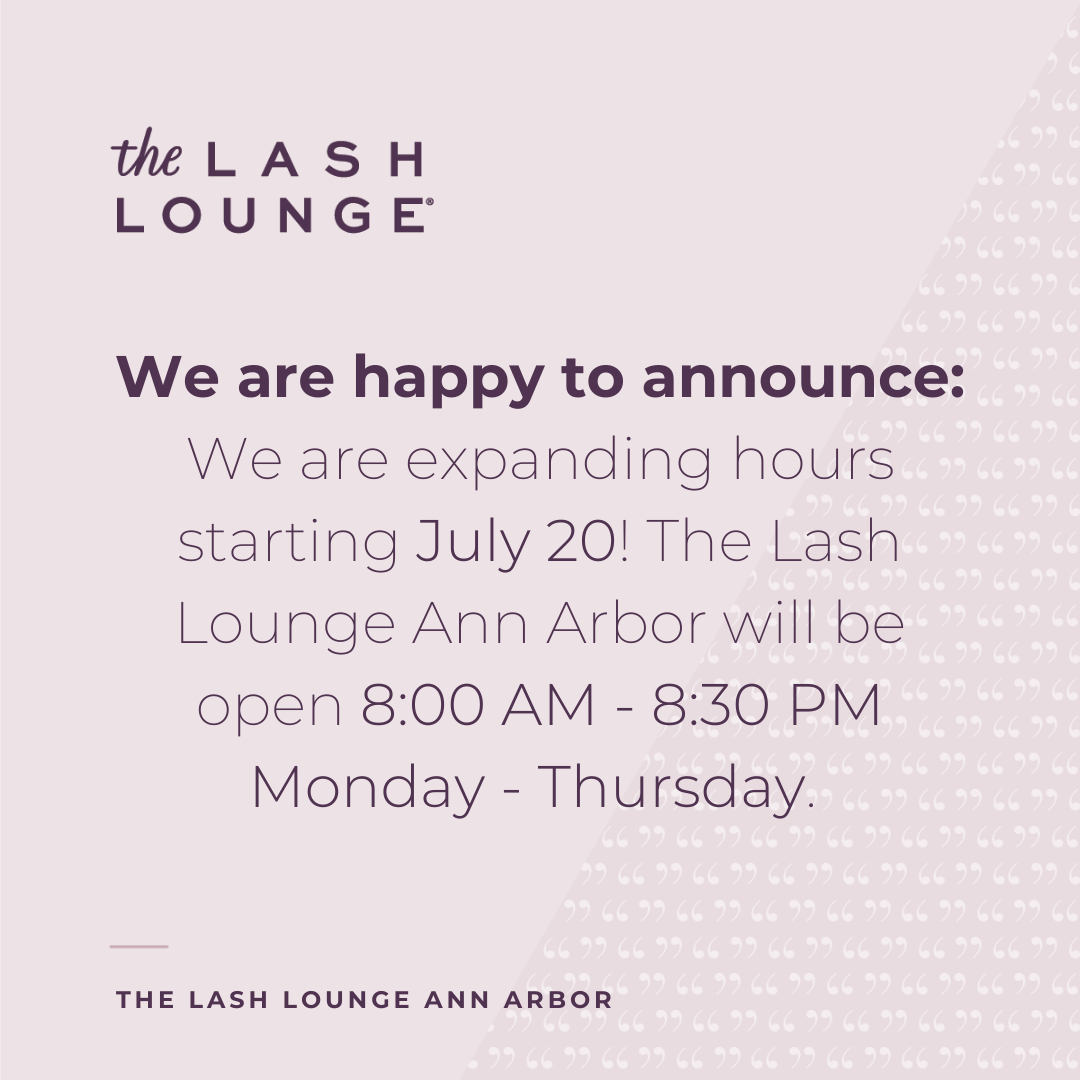 the LASH LOUNGE®

We are happy to announce:
We are expanding hours starting July 20! The Lash Lounge Ann Arbor will be open 8:00 AM - 8:30 PM Monday - Thursday.

THE LASH LOUNGE ANN ARBOR